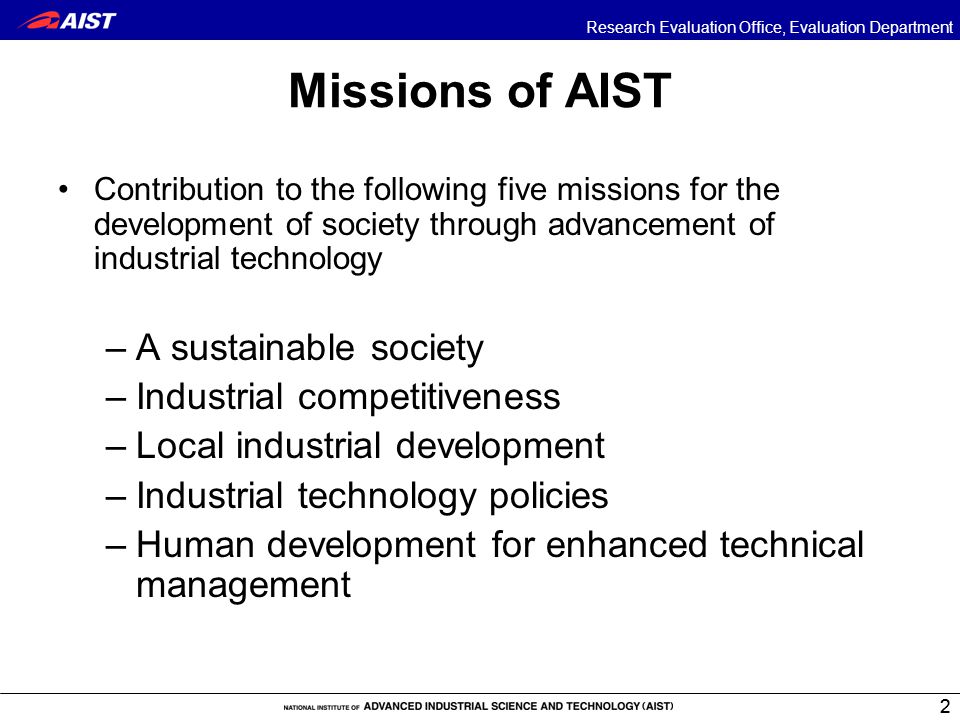 AIST

Research Evaluation Office, Evaluation Department

Missions of AIST

• Contribution to the following five missions for the development of society through advancement of industrial technology

– A sustainable society
– Industrial competitiveness
– Local industrial development
– Industrial technology policies
– Human development for enhanced technical management

NATIONAL INSTITUTE OF ADVANCED INDUSTRIAL SCIENCE AND TECHNOLOGY (AIST)

2